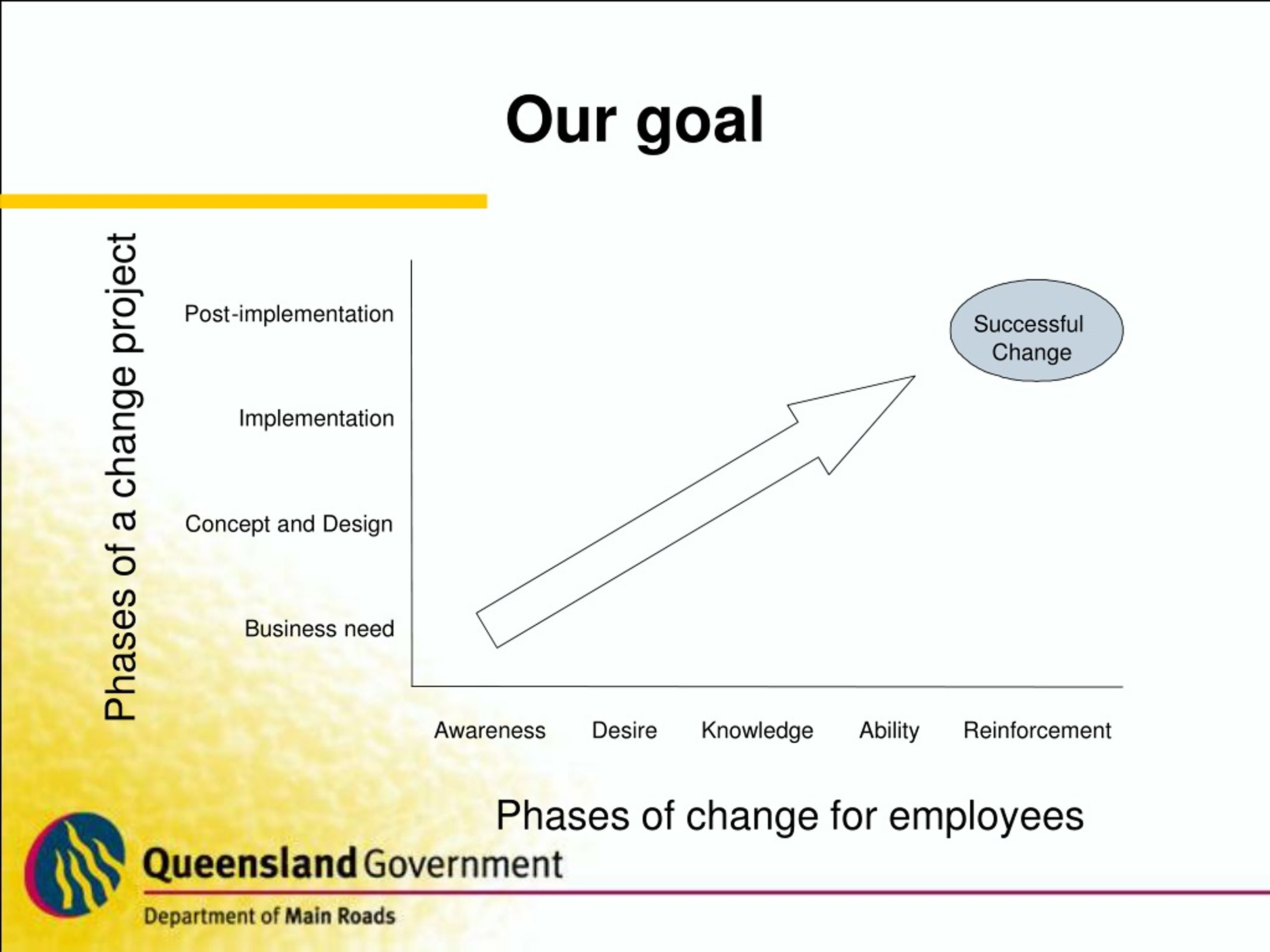 Our goal

Phases of a change project

Post-implementation

Implementation

Concept and Design

Business need

Successful Change

Awareness Desire Knowledge Ability Reinforcement

Phases of change for employees

Queensland Government

Department of Main Roads